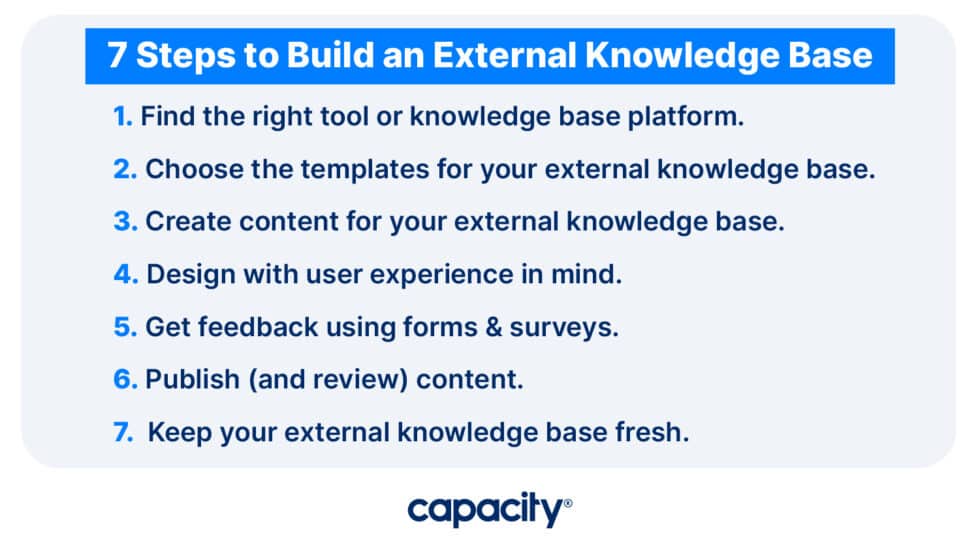 7 Steps to Build an External Knowledge Base

1. Find the right tool or knowledge base platform.

2. Choose the templates for your external knowledge base.

3. Create content for your external knowledge base.

4. Design with user experience in mind.

5. Get feedback using forms & surveys.

6. Publish (and review) content.

7. Keep your external knowledge base fresh.

capacity®